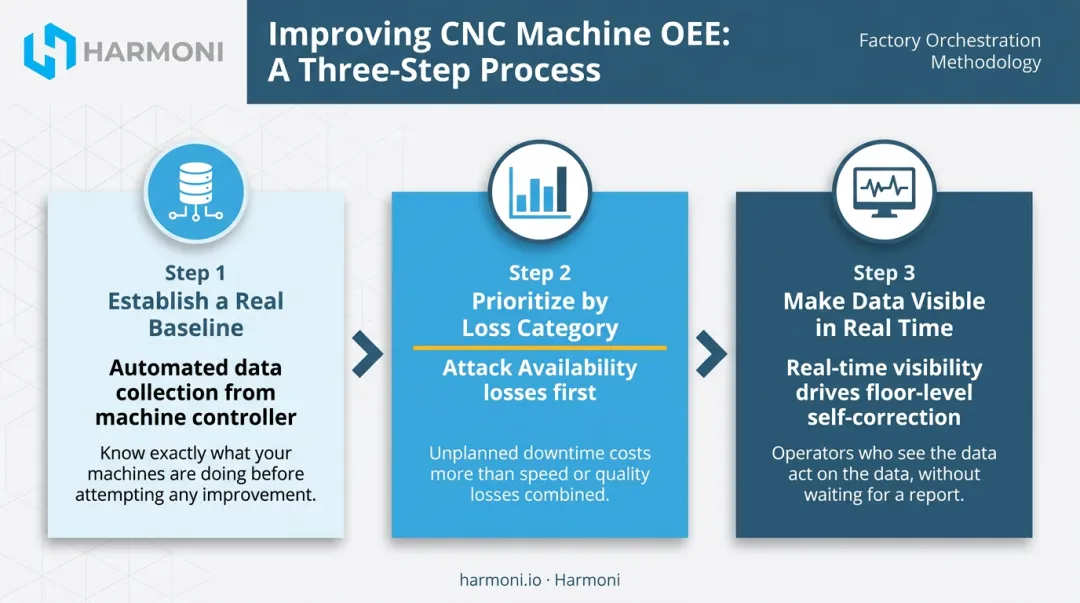 HARMONI

Improving CNC Machine OEE: A Three-Step Process

Factory Orchestration Methodology

Step 1
Establish a Real Baseline

Automated data collection from machine controller

Know exactly what your machines are doing before attempting any improvement.

Step 2
Prioritize by Loss Category

Attack Availability losses first

Unplanned downtime costs more than speed or quality losses combined.

Step 3
Make Data Visible in Real Time

Real-time visibility drives floor-level self-correction

Operators who see the data act on the data, without waiting for a report.

harmoni.io · Harmoni